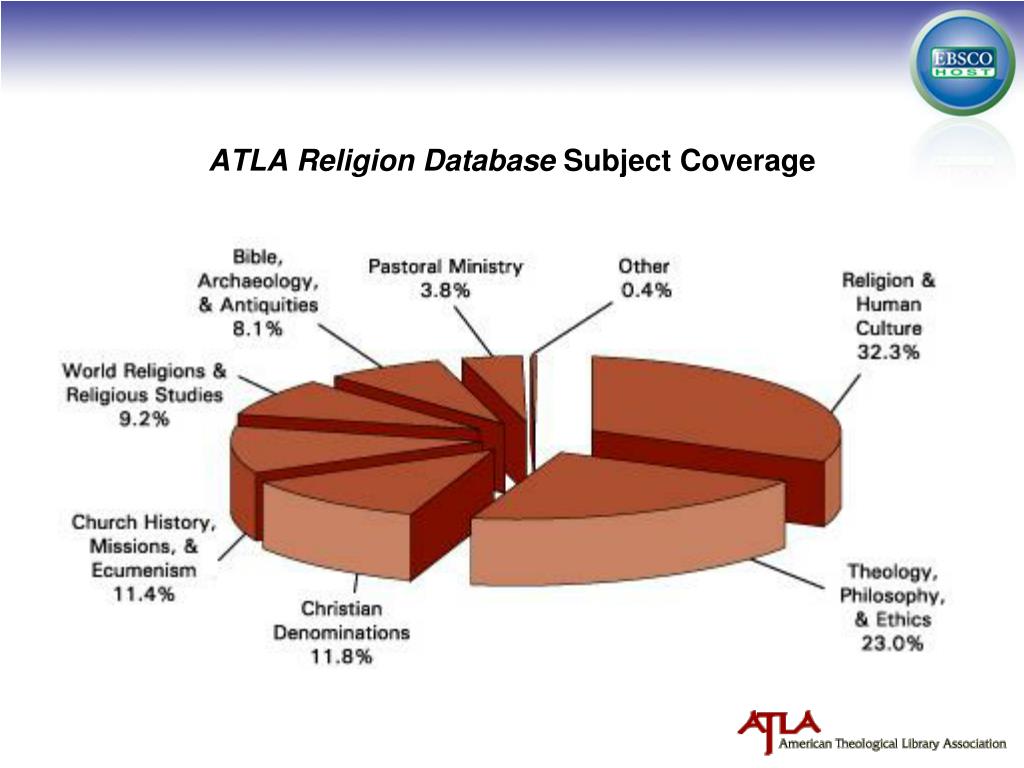 EBSCO HOST

ATLA Religion Database Subject Coverage

Bible, Archaeology, & Antiquities 8.1%

Pastoral Ministry 3.8%

Other 0.4%

Religion & Human Culture 32.3%

World Religions & Religious Studies 9.2%

Church History, Missions, & Ecumenism 11.4%

Christian Denominations 11.8%

Theology, Philosophy, & Ethics 23.0%

ATLA American Theological Library Association